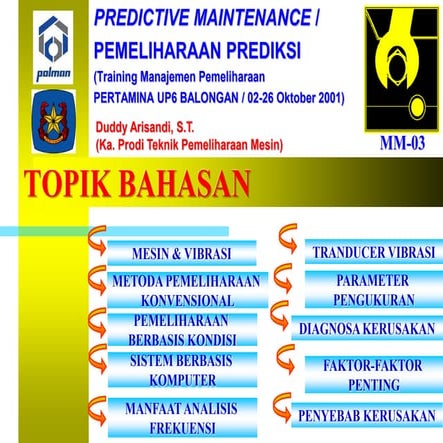 polman

PREDICTIVE MAINTENANCE / PEMELIHARAAN PREDIKSI
(Training Manajemen Pemeliharaan
PERTAMINA UP6 BALONGAN / 02-26 Oktober 2001)

Duddy Arisandi, S.T.
(Ka. Prodi Teknik Pemeliharaan Mesin)

MM-03

TOPIK BAHASAN

MESIN & VIBRASI

METODA PEMELIHARAAN KONVENSIONAL

PEMELIHARAAN BERBASIS KONDISI

SISTEM BERBASIS KOMPUTER

MANFAAT ANALISIS FREKUENSI

TRANDUCER VIBRASI

PARAMETER PENGUKURAN

DIAGNOSA KERUSAKAN

FAKTOR-FAKTOR PENTING

PENYEBAB KERUSAKAN